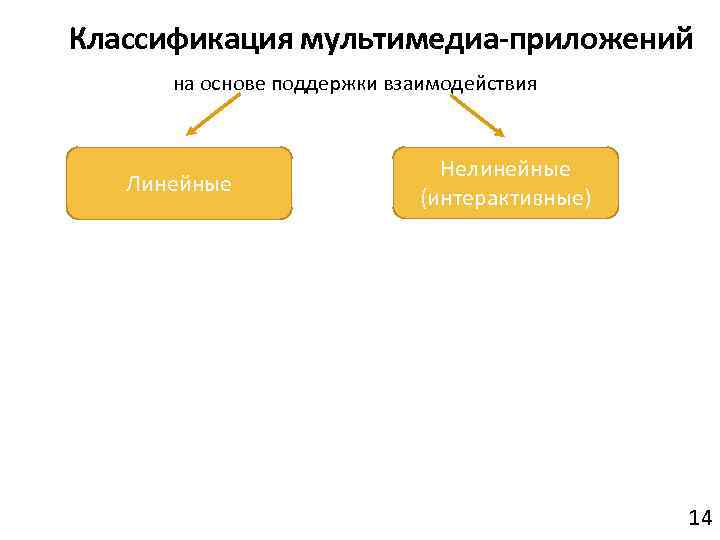 Классификация мультимедиа-приложений

на основе поддержки взаимодействия

Линейные

Нелинейные (интерактивные)

14